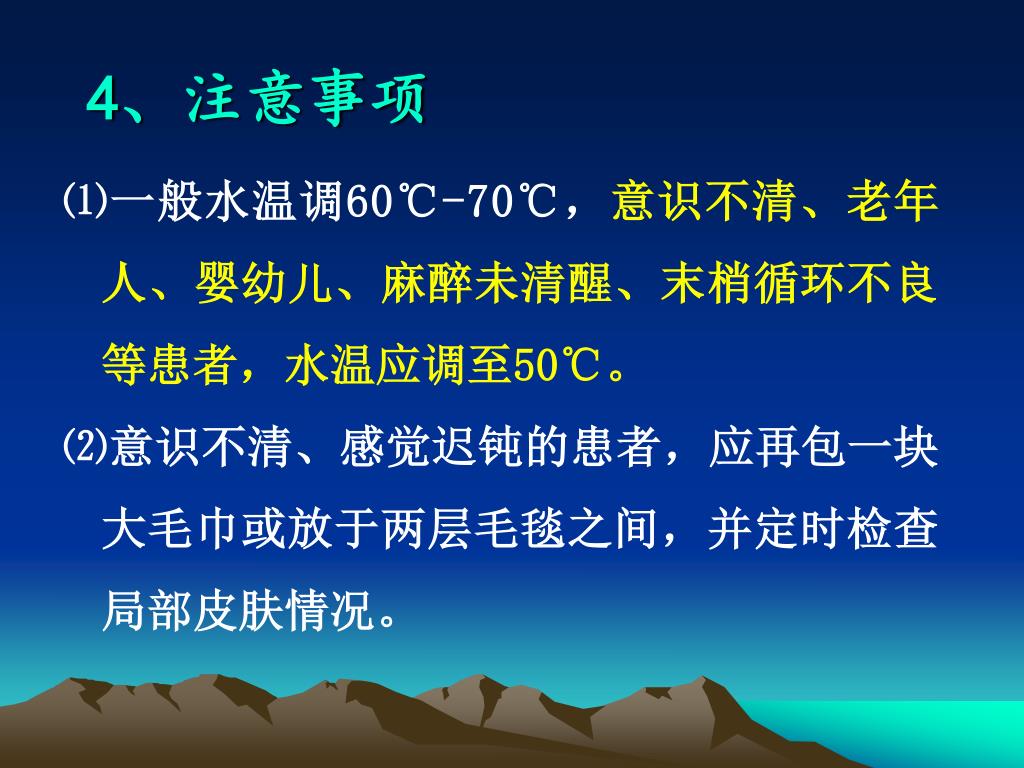 4、注意事项

⑴一般水温调60℃-70℃，意识不清、老年人、婴幼儿、麻醉未清醒、末梢循环不良等患者，水温应调至50℃。

⑵意识不清、感觉迟钝的患者，应再包一块大毛巾或放于两层毛毯之间，并定时检查局部皮肤情况。